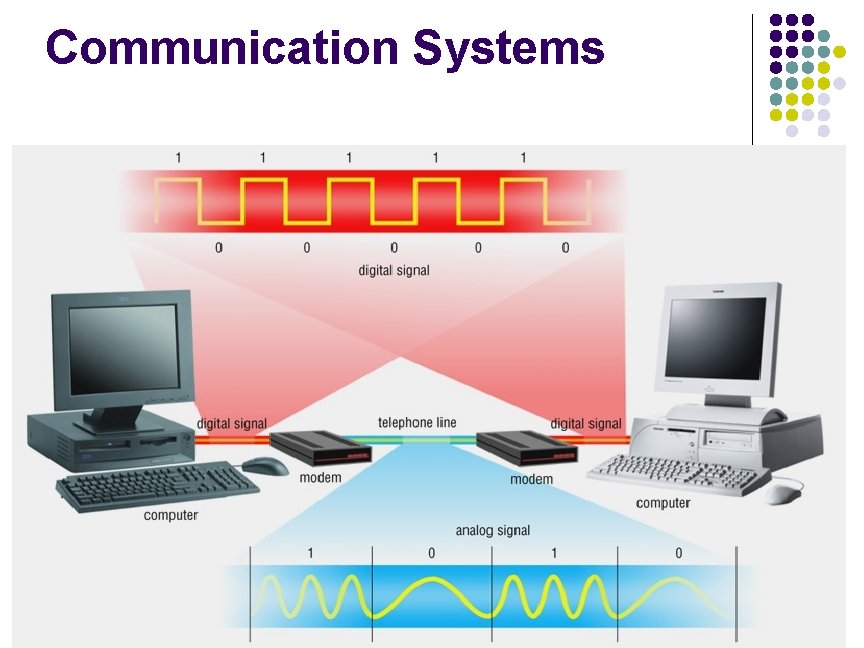 Communication Systems

1 1 1 1 1

0 0 0 0 0

digital signal

digital signal

telephone line

digital signal

modem

modem

computer

computer

analog signal

1 0 1 0